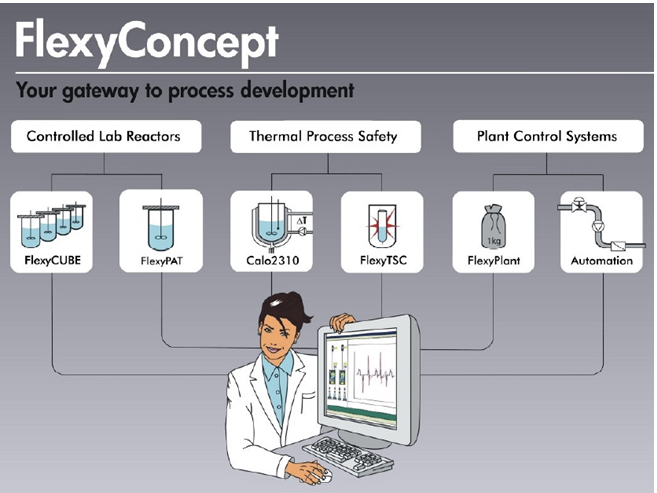 FlexyConcept

Your gateway to process development

Controlled Lab Reactors

Thermal Process Safety

Plant Control Systems

FlexyCUBE

FlexyPAT

$\Delta T$

Calo2310

FlexyTSC

1kg

FlexyPlant

Automation